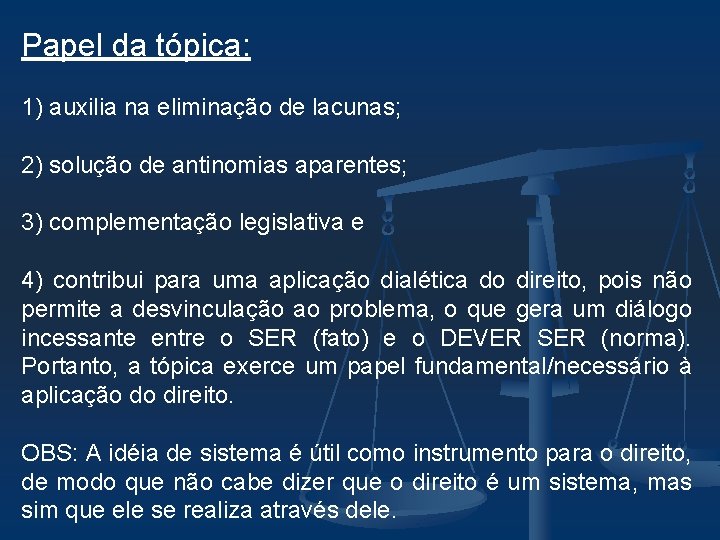 Papel da tópica:

1) auxilia na eliminação de lacunas;

2) solução de antinomias aparentes;

3) complementação legislativa e

4) contribui para uma aplicação dialética do direito, pois não permite a desvinculação ao problema, o que gera um diálogo incessante entre o SER (fato) e o DEVER SER (norma). Portanto, a tópica exerce um papel fundamental/necessário à aplicação do direito.

OBS: A idéia de sistema é útil como instrumento para o direito, de modo que não cabe dizer que o direito é um sistema, mas sim que ele se realiza através dele.